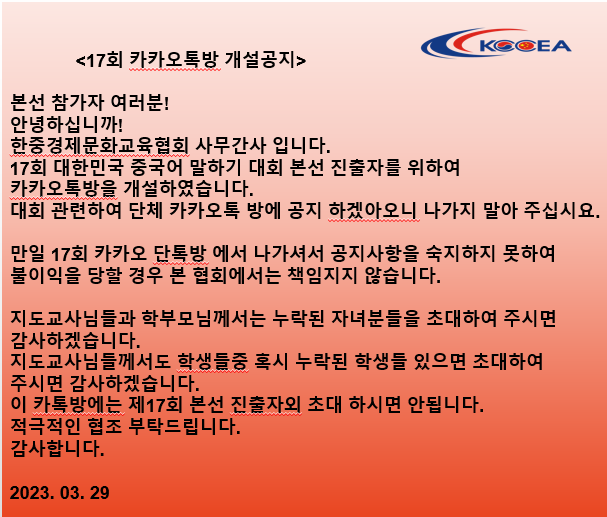 KCCEA

<17회 카카오톡방 개설공지>

본선 참가자 여러분!
안녕하십니까!
한중경제문화교육협회 사무간사 입니다.
17회 대한민국 중국어 말하기 대회 본선 진출자를 위하여
카카오톡방을 개설하였습니다.
대회 관련하여 단체 카카오톡 방에 공지 하겠아오니 나가지 말아 주십시요.

만일 17회 카카오 단톡방 에서 나가셔서 공지사항을 숙지하지 못하여
불이익을 당할 경우 본 협회에서는 책임지지 않습니다.

지도교사님들과 학부모님께서는 누락된 자녀분들을 초대하여 주시면
감사하겠습니다.
지도교사님들께서도 학생들중 혹시 누락된 학생들 있으면 초대하여
주시면 감사하겠습니다.
이 카톡방에는 제17회 본선 진출자외 초대 하시면 안됩니다.
적극적인 협조 부탁드립니다.
감사합니다.

2023. 03. 29